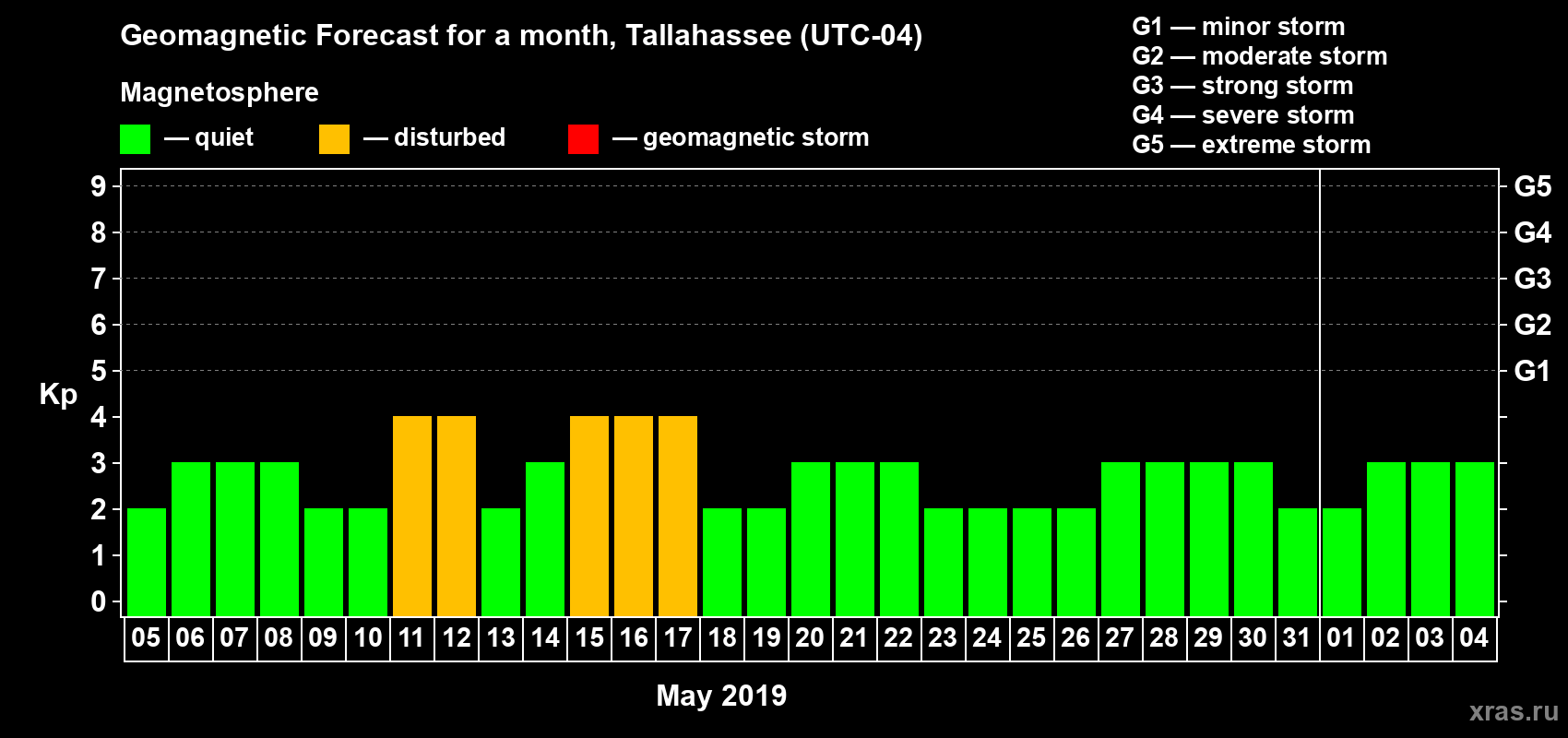 Geomagnetic Forecast for a month, Tallahassee (UTC-04)

Magnetosphere

— quiet — disturbed — geomagnetic storm

G1 — minor storm
G2 — moderate storm
G3 — strong storm
G4 — severe storm
G5 — extreme storm

Kp

9
8
7
6
5
4
3
2
1
0

G5
G4
G3
G2
G1

05 06 07 08 09 10 11 12 13 14 15 16 17 18 19 20 21 22 23 24 25 26 27 28 29 30 31 01 02 03 04

May 2019

xras.ru